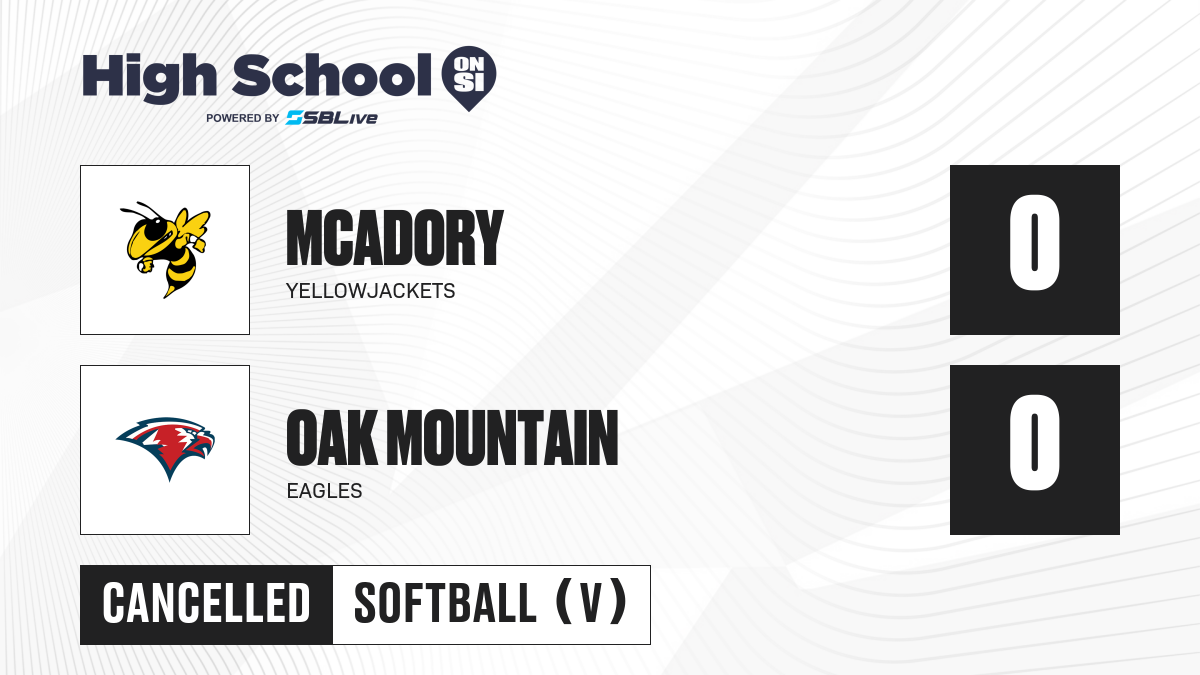 High School ON SI
POWERED BY SBLive

MCADORY
YELLOWJACKETS
0

OAK MOUNTAIN
EAGLES
0

CANCELLED SOFTBALL (V)